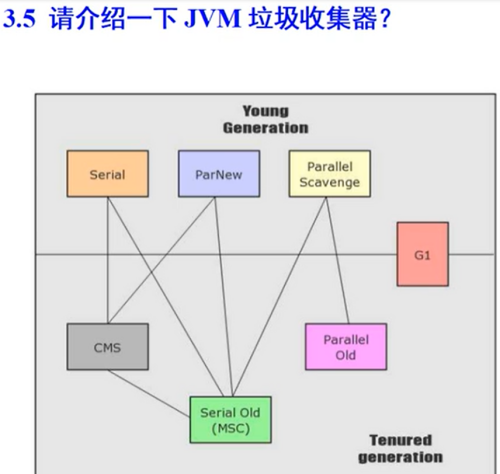 3.5 请介绍一下 JVM 垃圾收集器?

Young Generation

Serial

ParNew

Parallel Scavenge

G1

CMS

Parallel Old

Serial Old (MSC)

Tenured generation